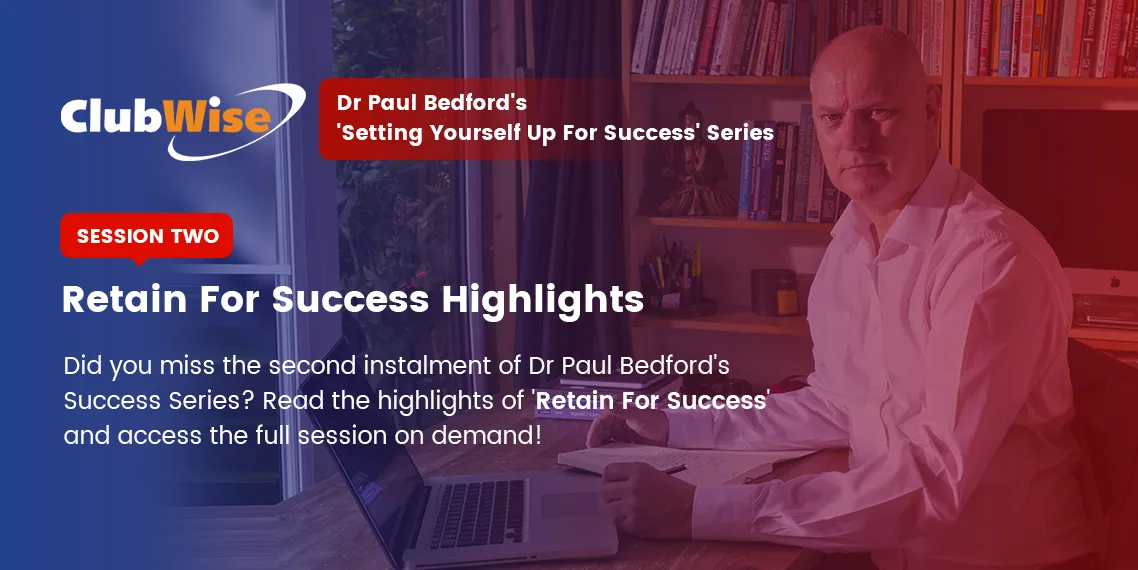 ClubWise

Dr Paul Bedford's
'Setting Yourself Up For Success' Series

SESSION TWO

Retain For Success Highlights

Did you miss the second instalment of Dr Paul Bedford's Success Series? Read the highlights of 'Retain For Success' and access the full session on demand!